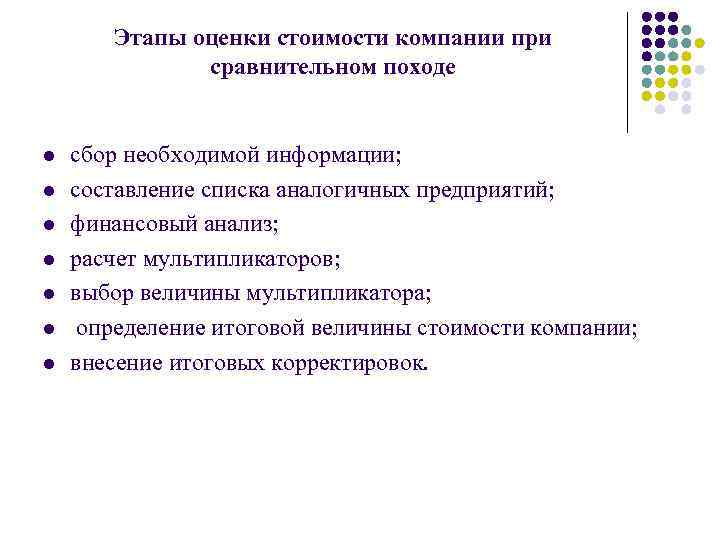 Этапы оценки стоимости компании при сравнительном походе

- сбор необходимой информации;
- составление списка аналогичных предприятий;
- финансовый анализ;
- расчет мультипликаторов;
- выбор величины мультипликатора;
- определение итоговой величины стоимости компании;
- внесение итоговых корректировок.